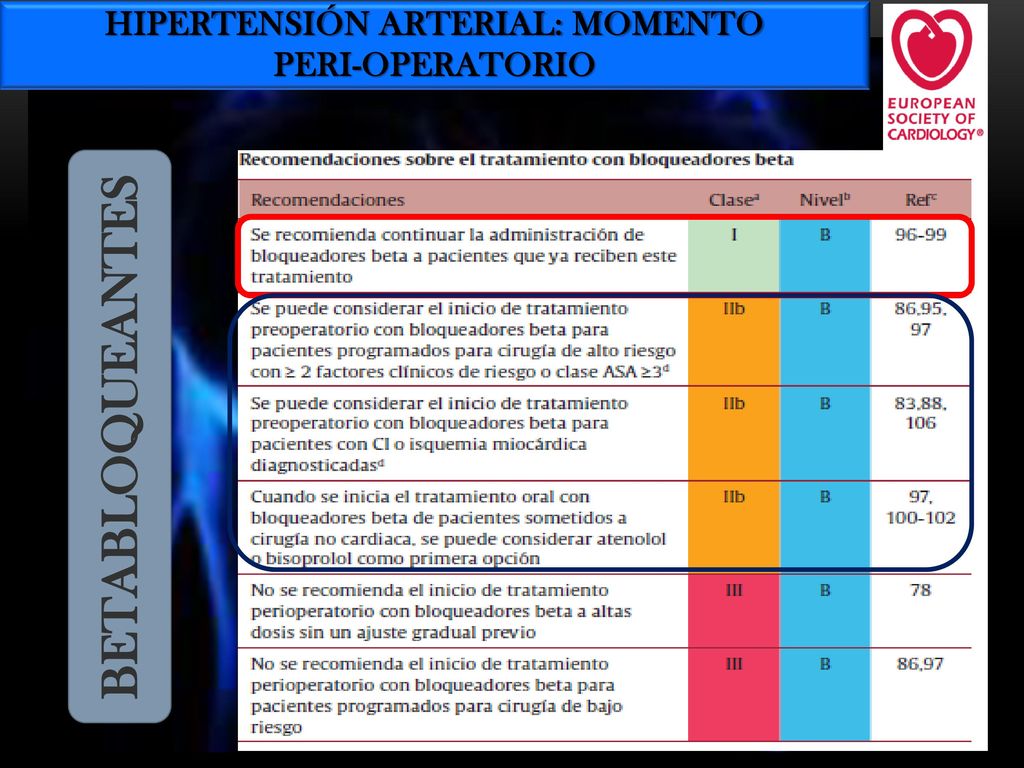 HIPERTENSIÓN ARTERIAL: MOMENTO PERI-OPERATORIO

EUROPEAN SOCIETY OF CARDIOLOGY®

BETABLOQUEANTES

Recomendaciones sobre el tratamiento con bloqueadores beta

| Recomendaciones | Clase$^a$ | Nivel$^b$ | Ref$^c$ |
|---|---|---|---|
| Se recomienda continuar la administración de bloqueadores beta a pacientes que ya reciben este tratamiento | I | B | 96-99 |
| Se puede considerar el inicio de tratamiento preoperatorio con bloqueadores beta para pacientes programados para cirugía de alto riesgo con ≥ 2 factores clínicos de riesgo o clase ASA ≥3$^d$ | IIb | B | 86,95, 97 |
| Se puede considerar el inicio de tratamiento preoperatorio con bloqueadores beta para pacientes con CI o isquemia miocárdica diagnosticadas$^d$ | IIb | B | 83,88, 106 |
| Cuando se inicia el tratamiento oral con bloqueadores beta de pacientes sometidos a cirugía no cardiaca, se puede considerar atenolol o bisoprolol como primera opción | IIb | B | 97, 100-102 |
| No se recomienda el inicio de tratamiento perioperatorio con bloqueadores beta a altas dosis sin un ajuste gradual previo | III | B | 78 |
| No se recomienda el inicio de tratamiento perioperatorio con bloqueadores beta para pacientes programados para cirugía de bajo riesgo | III | B | 86,97 |